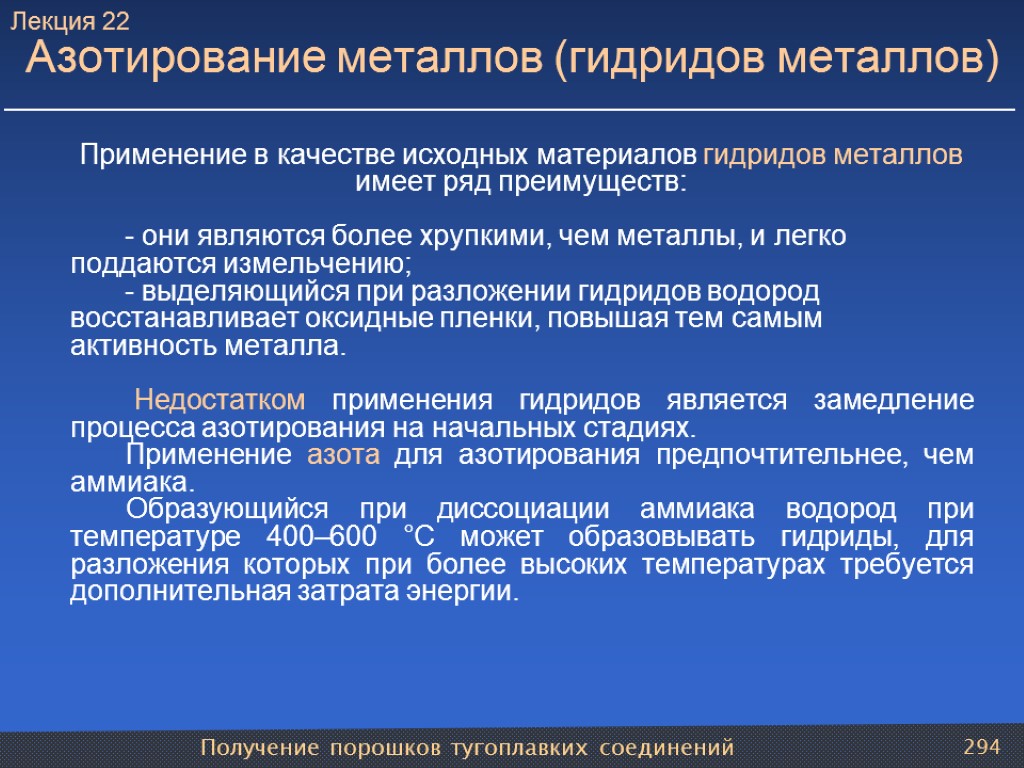 Лекция 22
Азотирование металлов (гидридов металлов)

Применение в качестве исходных материалов гидридов металлов имеет ряд преимуществ:

- они являются более хрупкими, чем металлы, и легко поддаются измельчению;
- выделяющийся при разложении гидридов водород восстанавливает оксидные пленки, повышая тем самым активность металла.

Недостатком применения гидридов является замедление процесса азотирования на начальных стадиях.
Применение азота для азотирования предпочтительнее, чем аммиака.
Образующийся при диссоциации аммиака водород при температуре 400–600 °С может образовывать гидриды, для разложения которых при более высоких температурах требуется дополнительная затрата энергии.

Получение порошков тугоплавких соединений
294